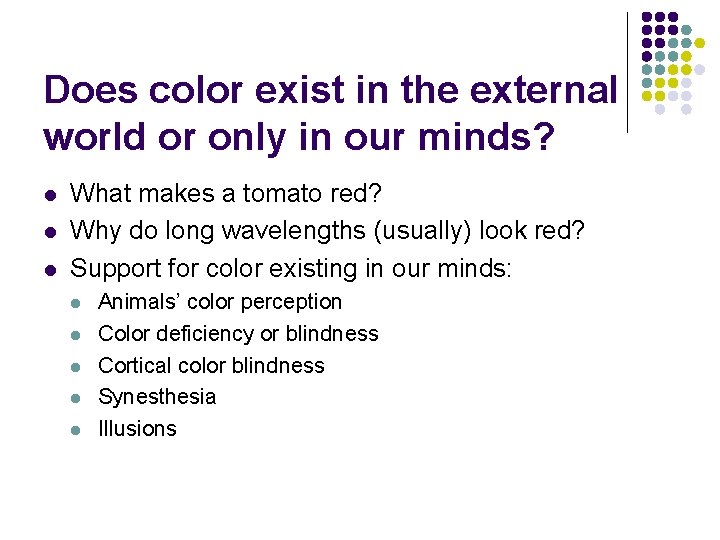 Does color exist in the external world or only in our minds?

- What makes a tomato red?
- Why do long wavelengths (usually) look red?
- Support for color existing in our minds:
  - Animals' color perception
  - Color deficiency or blindness
  - Cortical color blindness
  - Synesthesia
  - Illusions